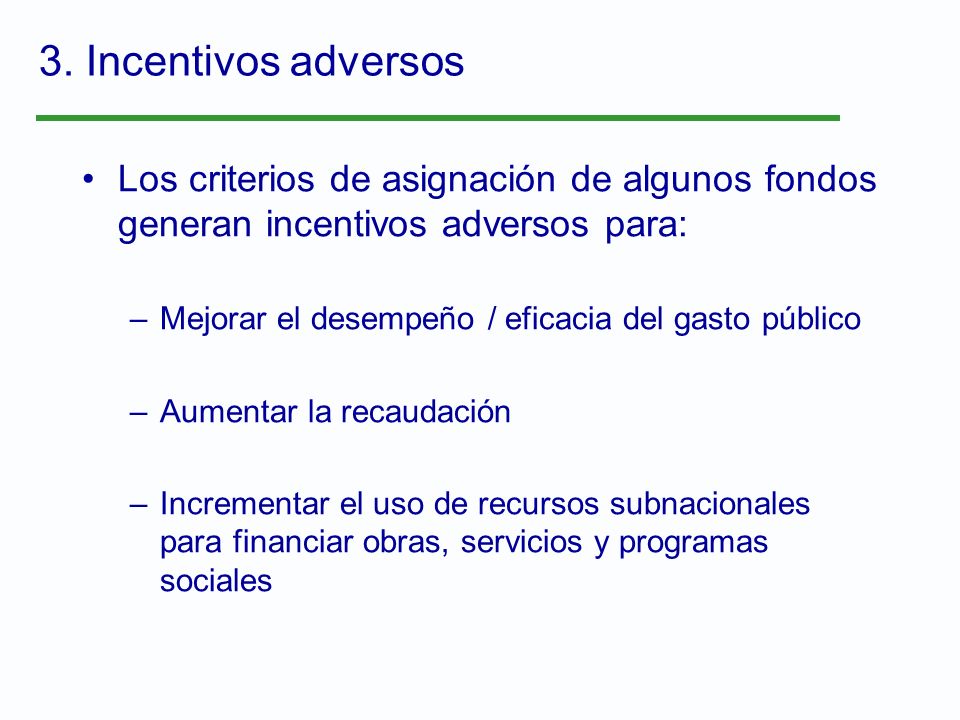 3. Incentivos adversos

• Los criterios de asignación de algunos fondos generan incentivos adversos para:

– Mejorar el desempeño / eficacia del gasto público

– Aumentar la recaudación

– Incrementar el uso de recursos subnacionales para financiar obras, servicios y programas sociales